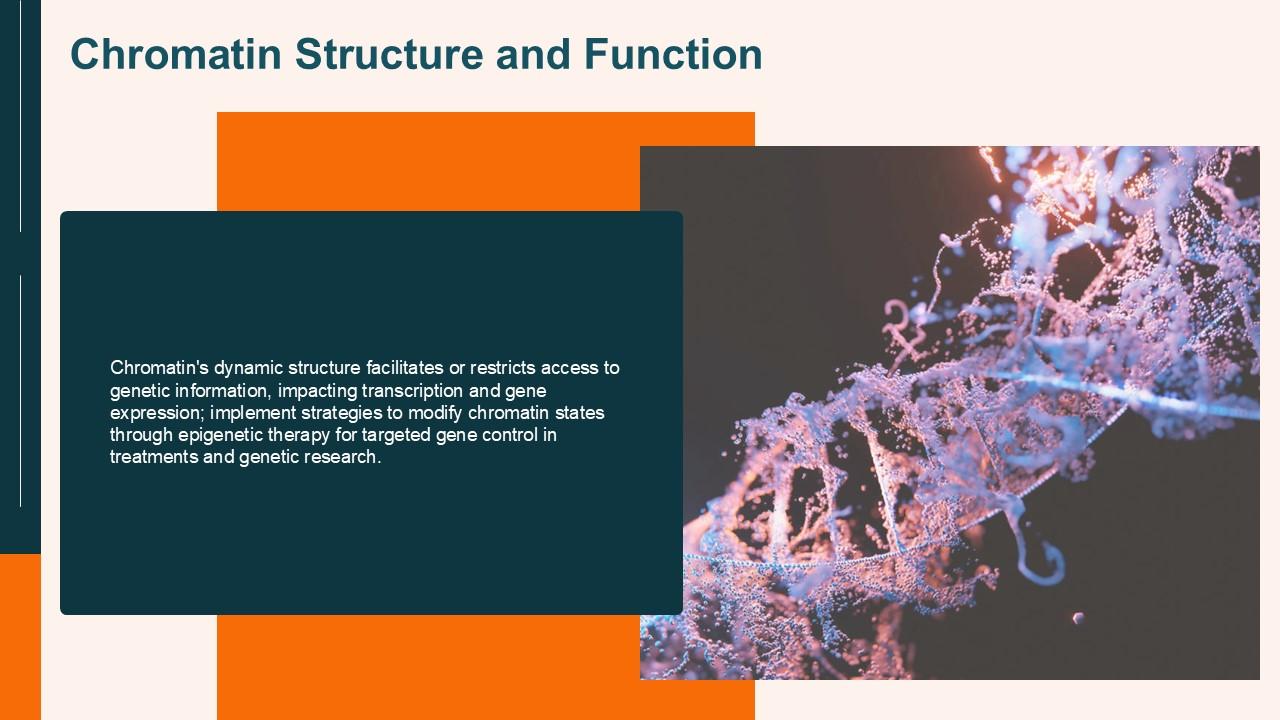 Chromatin Structure and Function

Chromatin's dynamic structure facilitates or restricts access to genetic information, impacting transcription and gene expression; implement strategies to modify chromatin states through epigenetic therapy for targeted gene control in treatments and genetic research.